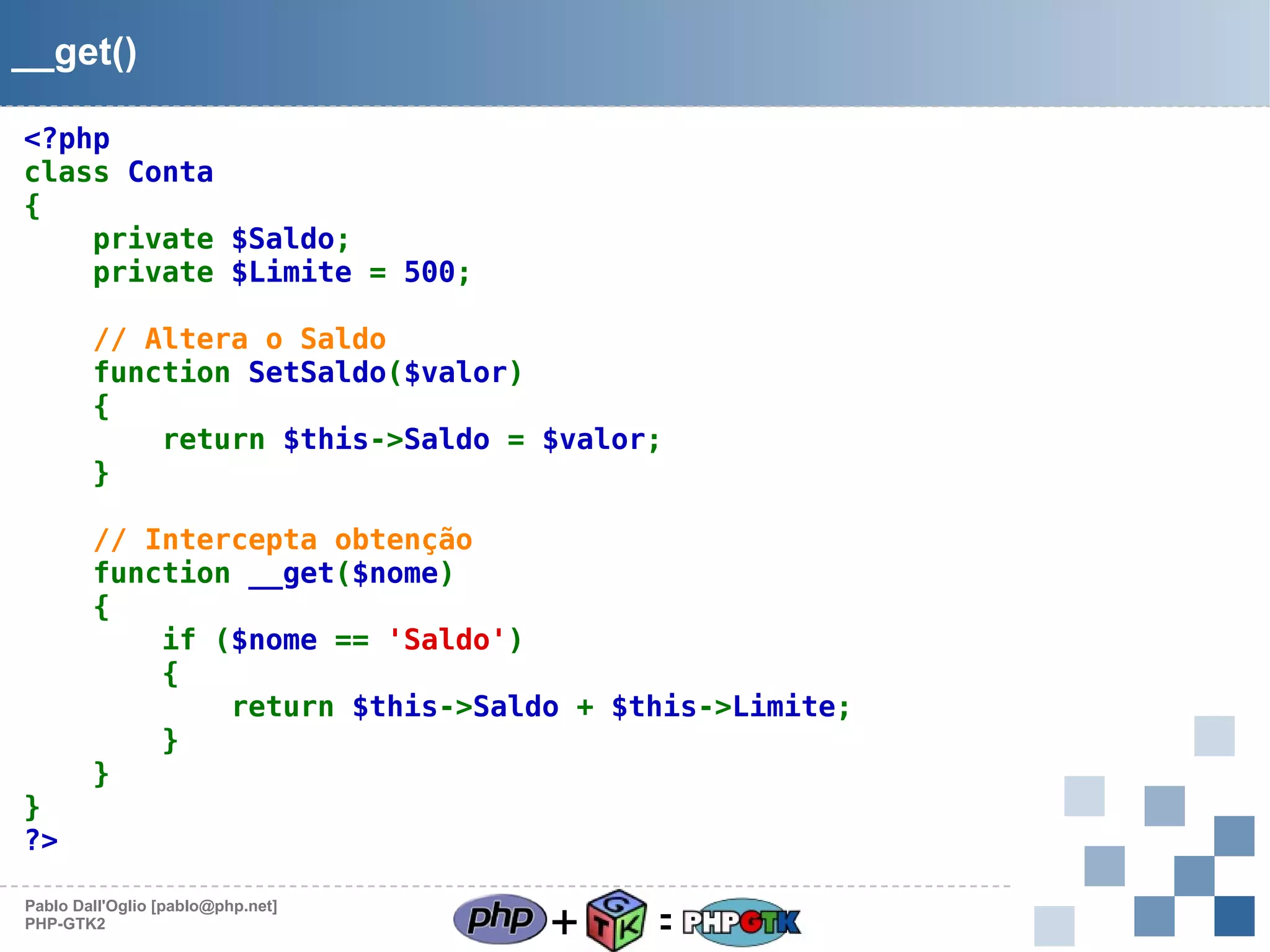 __get()

<?php
class Conta
{
    private $Saldo;
    private $Limite = 500;

    // Altera o Saldo
    function SetSaldo($valor)
    {
        return $this->Saldo = $valor;
    }

    // Intercepta obtenção
    function __get($nome)
    {
        if ($nome == 'Saldo')
        {
            return $this->Saldo + $this->Limite;
        }
    }
}
?>

Pablo Dall'Oglio [pablo@php.net]
PHP-GTK2

php + GTK = PHPGTK